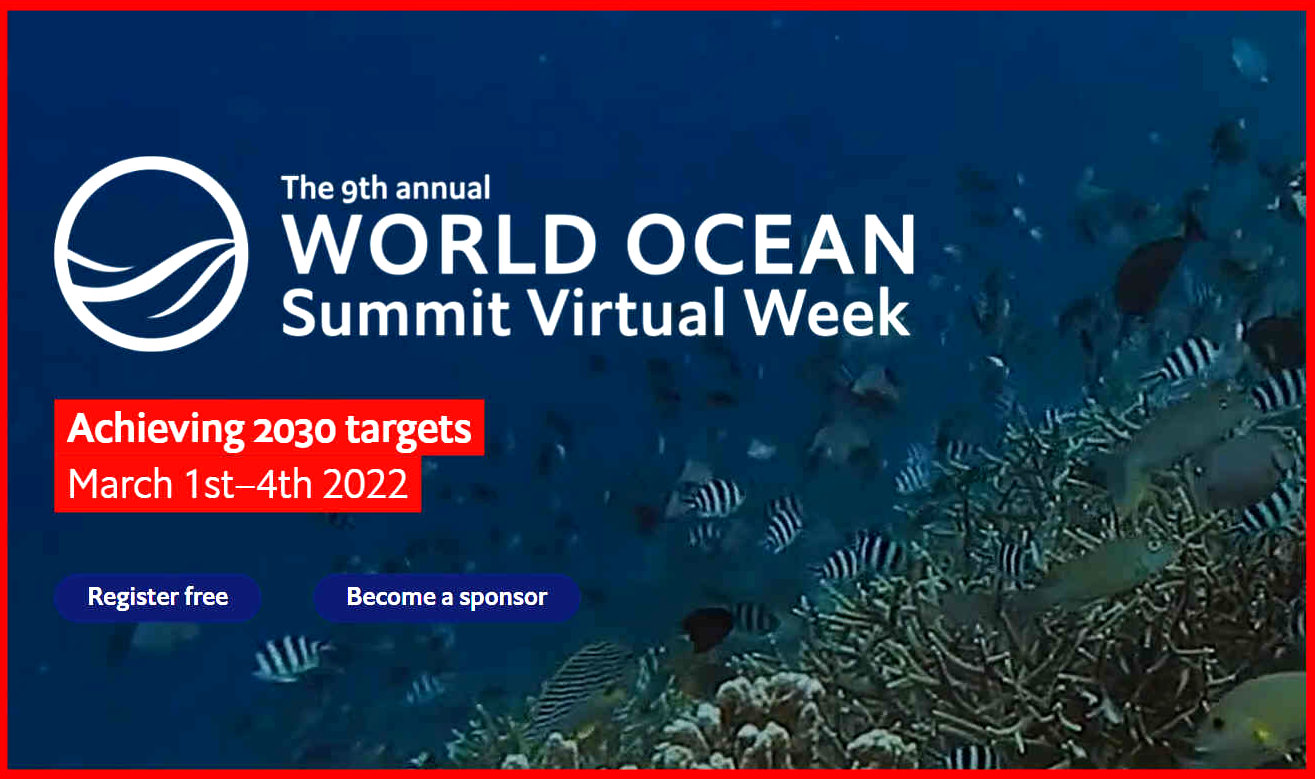 The 9th annual
WORLD OCEAN
Summit Virtual Week

Achieving 2030 targets
March 1st–4th 2022

Register free

Become a sponsor